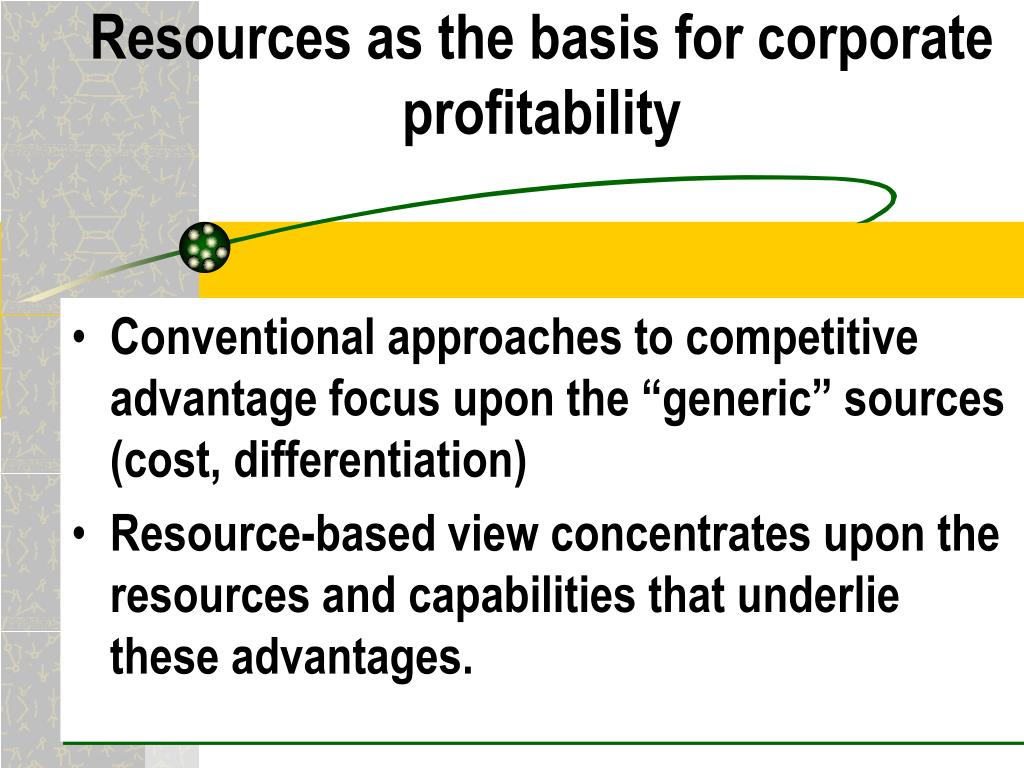 Resources as the basis for corporate profitability

• Conventional approaches to competitive advantage focus upon the “generic” sources (cost, differentiation)
• Resource-based view concentrates upon the resources and capabilities that underlie these advantages.